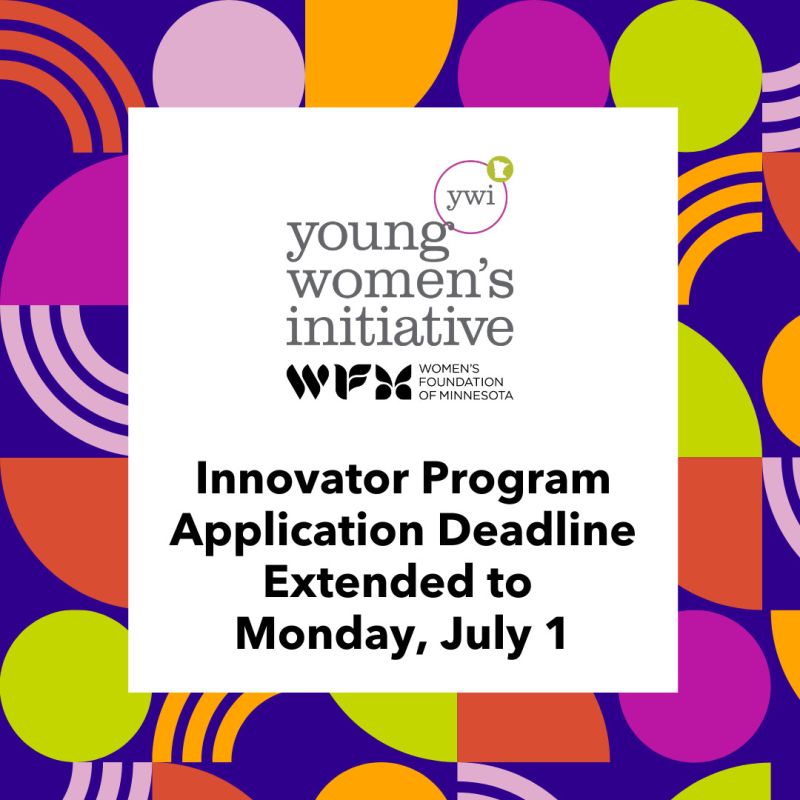 ywi
young women's initiative

WFM WOMEN'S FOUNDATION OF MINNESOTA

Innovator Program Application Deadline Extended to Monday, July 1